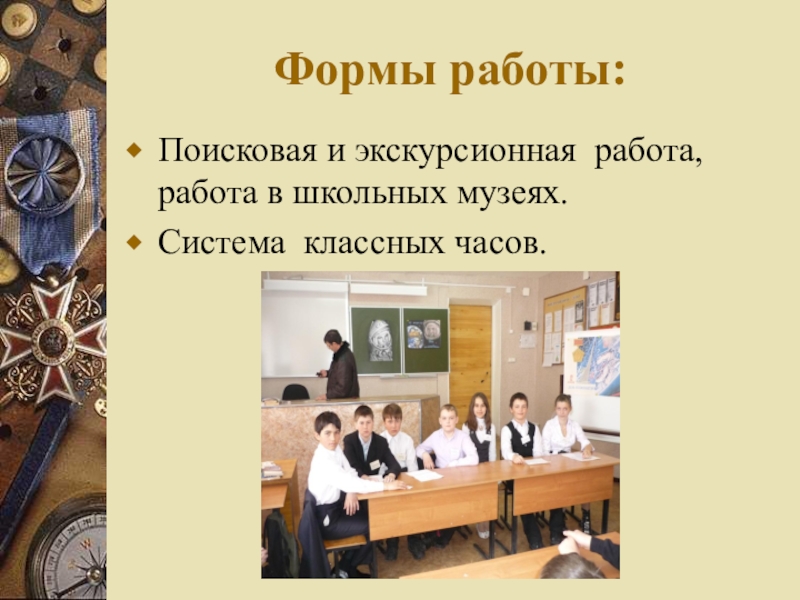 Формы работы:

Поисковая и экскурсионная работа, работа в школьных музеях.

Система классных часов.